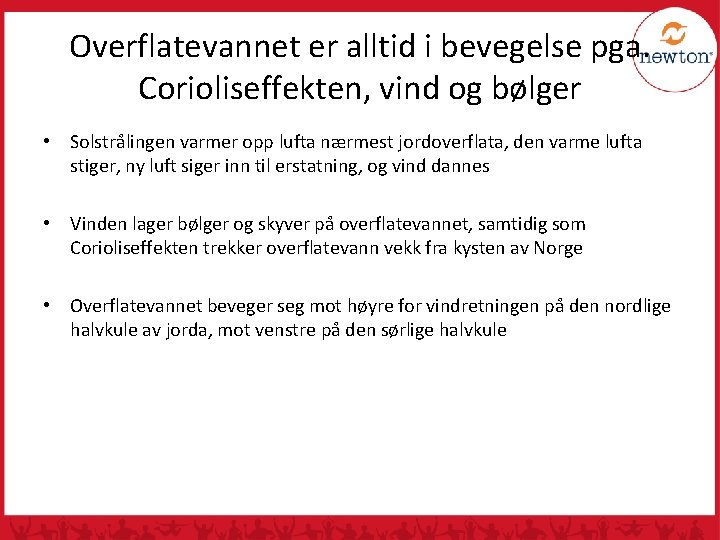 Overflatevannet er alltid i bevegelse pga. Corioliseffekten, vind og bølger

newton

• Solstrålingen varmer opp lufta nærmest jordoverflata, den varme lufta stiger, ny luft siger inn til erstatning, og vind dannes

• Vinden lager bølger og skyver på overflatevannet, samtidig som Corioliseffekten trekker overflatevann vekk fra kysten av Norge

• Overflatevannet beveger seg mot høyre for vindretningen på den nordlige halvkule av jorda, mot venstre på den sørlige halvkule